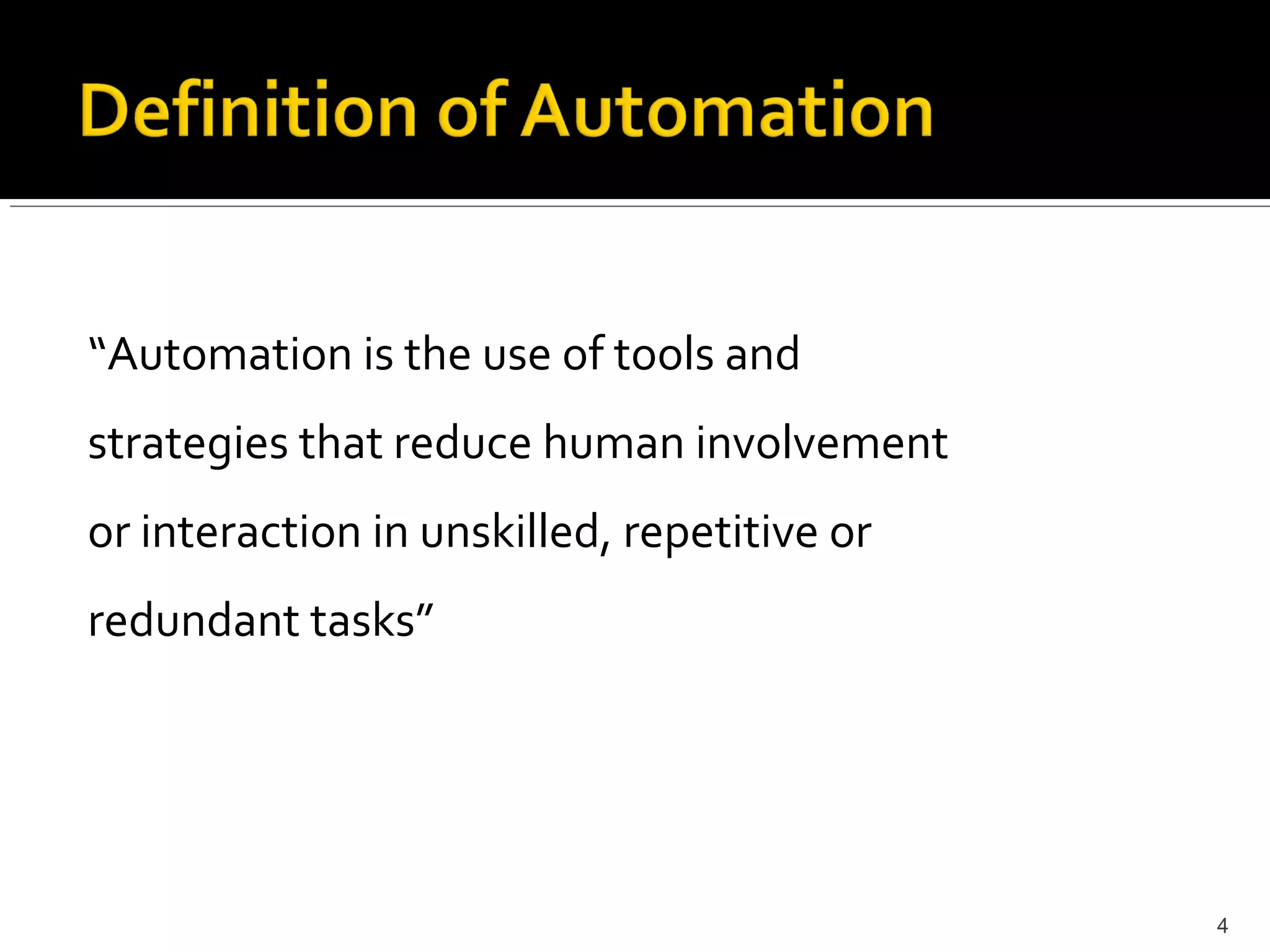 Definition of Automation

“Automation is the use of tools and strategies that reduce human involvement or interaction in unskilled, repetitive or redundant tasks”

4